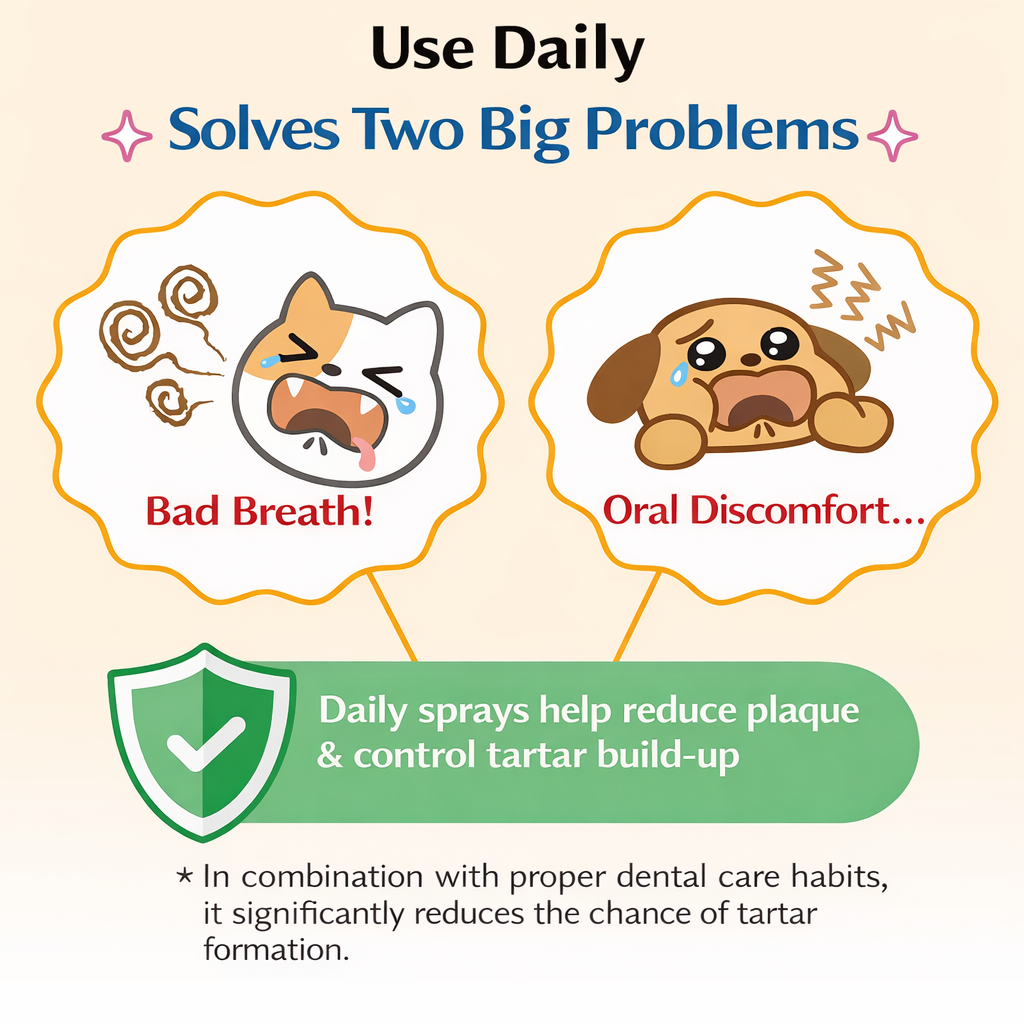 Use Daily

Solves Two Big Problems

Bad Breath!

Oral Discomfort...

Daily sprays help reduce plaque & control tartar build-up

* In combination with proper dental care habits, it significantly reduces the chance of tartar formation.